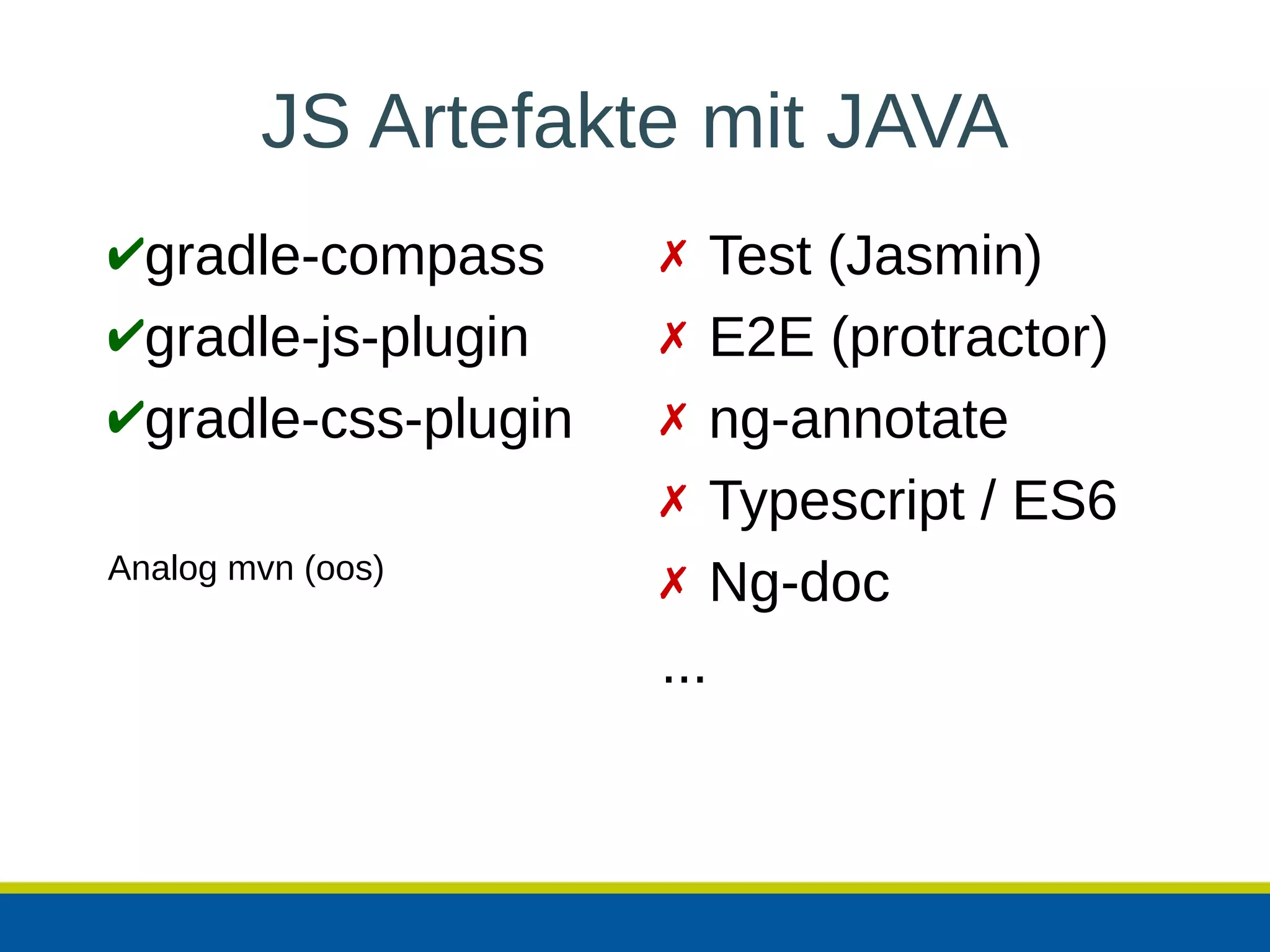 JS Artefakte mit JAVA

✔gradle-compass
✔gradle-js-plugin
✔gradle-css-plugin

Analog mvn (oos)

✗ Test (Jasmin)
✗ E2E (protractor)
✗ ng-annotate
✗ Typescript / ES6
✗ Ng-doc
...